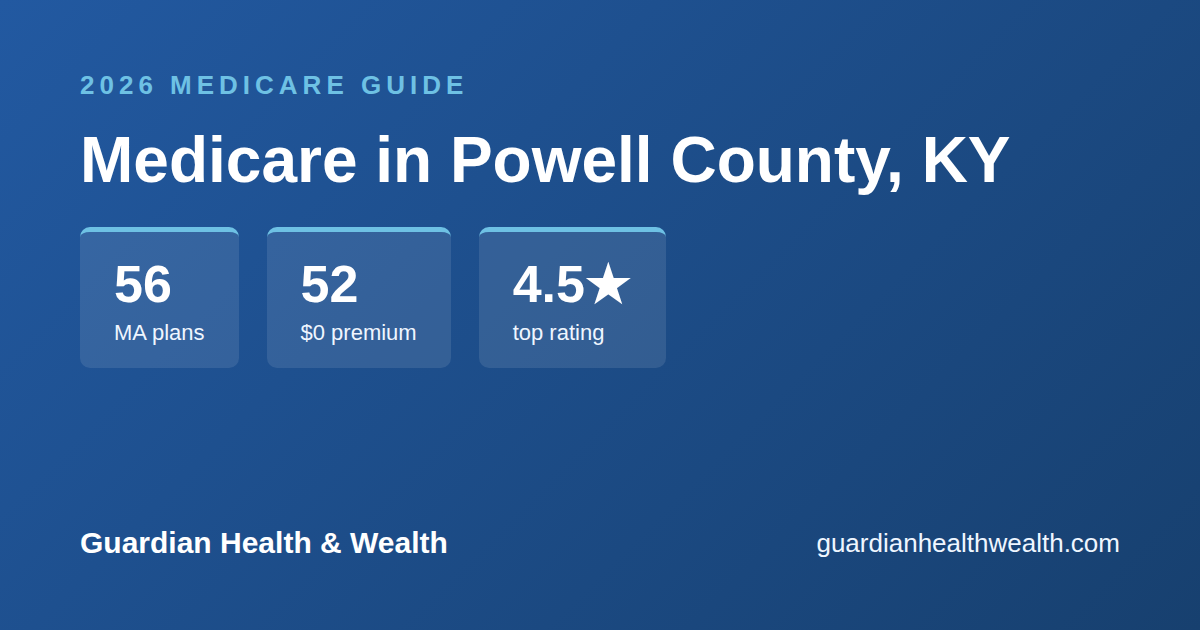 2026 MEDICARE GUIDE

Medicare in Powell County, KY

56
MA plans

52
$0 premium

4.5★
top rating

Guardian Health & Wealth

guardianhealthwealth.com